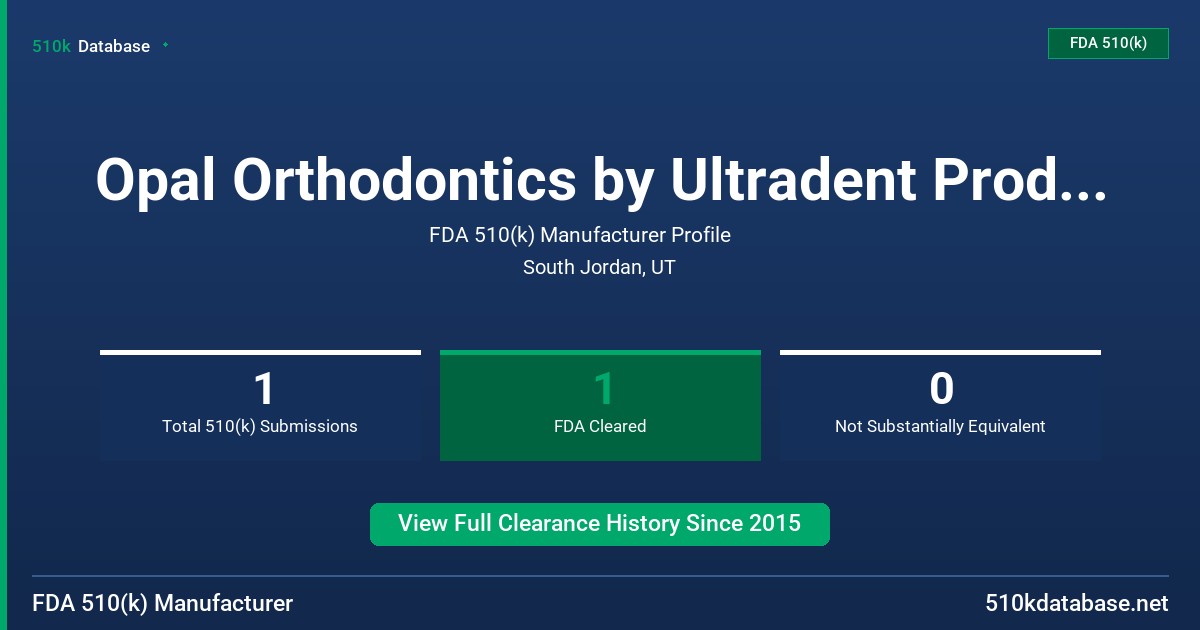 510k Database

FDA 510(k)

Opal Orthodontics by Ultradent Prod...

FDA 510(k) Manufacturer Profile

South Jordan, UT

1
Total 510(k) Submissions

1
FDA Cleared

0
Not Substantially Equivalent

View Full Clearance History Since 2015

FDA 510(k) Manufacturer

510kdatabase.net